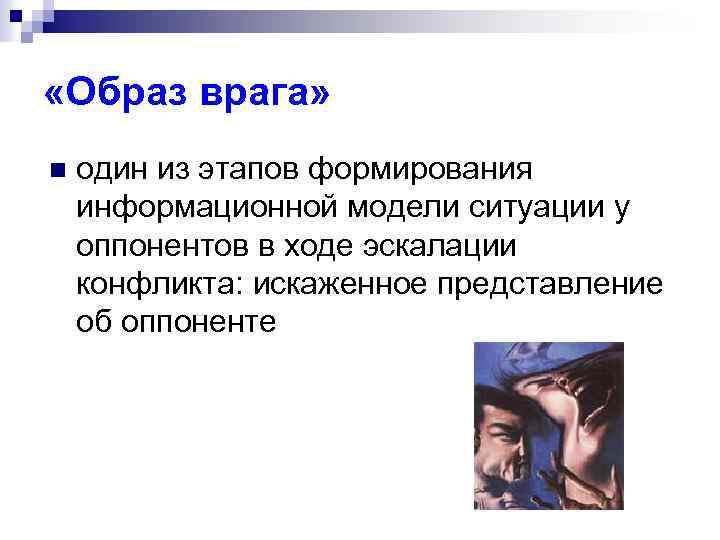 «Образ врага»

один из этапов формирования информационной модели ситуации у оппонентов в ходе эскалации конфликта: искаженное представление об оппоненте